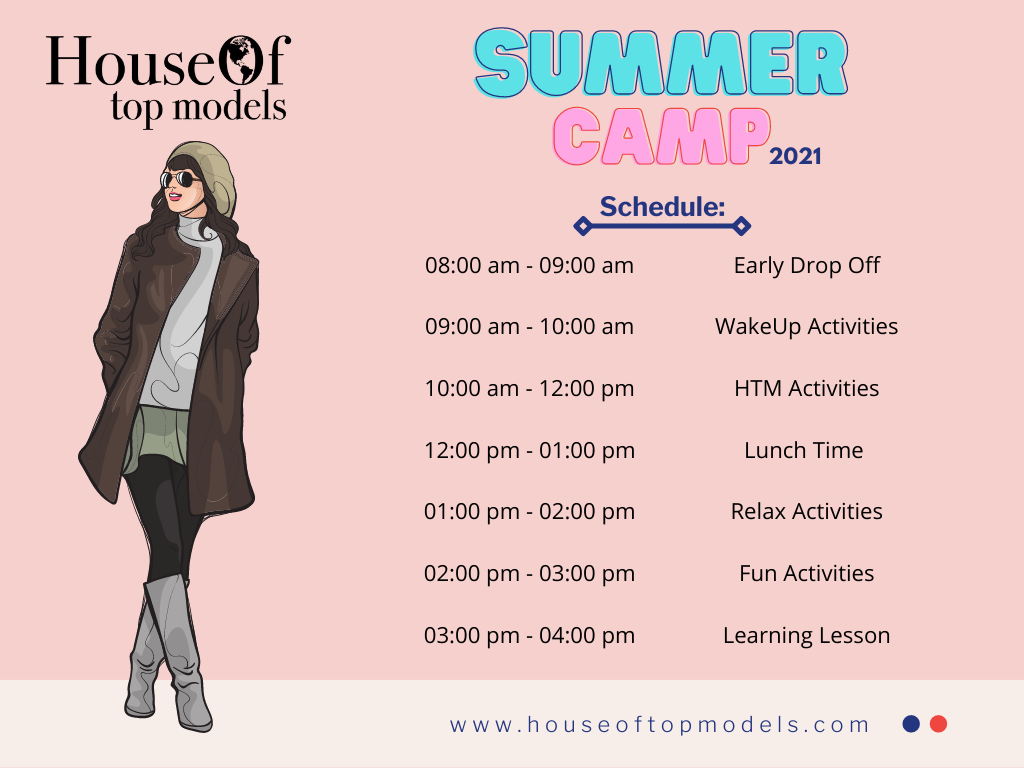 HouseOf
top models

SUMMER
CAMP 2021

Schedule:

| | |
|---|---|
| 08:00 am - 09:00 am | Early Drop Off |
| 09:00 am - 10:00 am | WakeUp Activities |
| 10:00 am - 12:00 pm | HTM Activities |
| 12:00 pm - 01:00 pm | Lunch Time |
| 01:00 pm - 02:00 pm | Relax Activities |
| 02:00 pm - 03:00 pm | Fun Activities |
| 03:00 pm - 04:00 pm | Learning Lesson |

www.houseoftopmodels.com